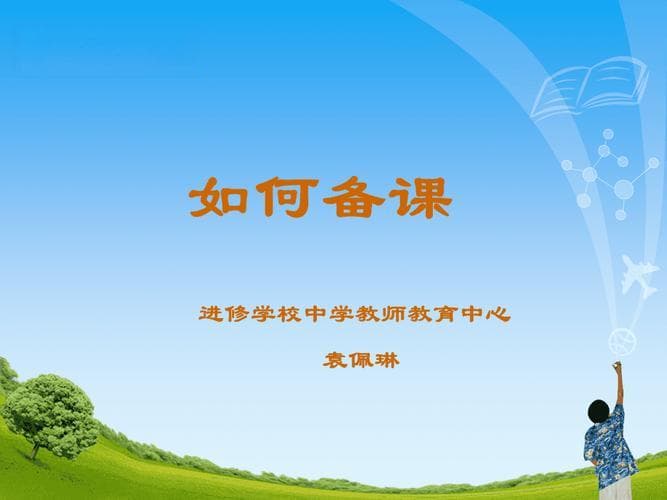 如何备课

进修学校中学教师教育中心

袁佩琳